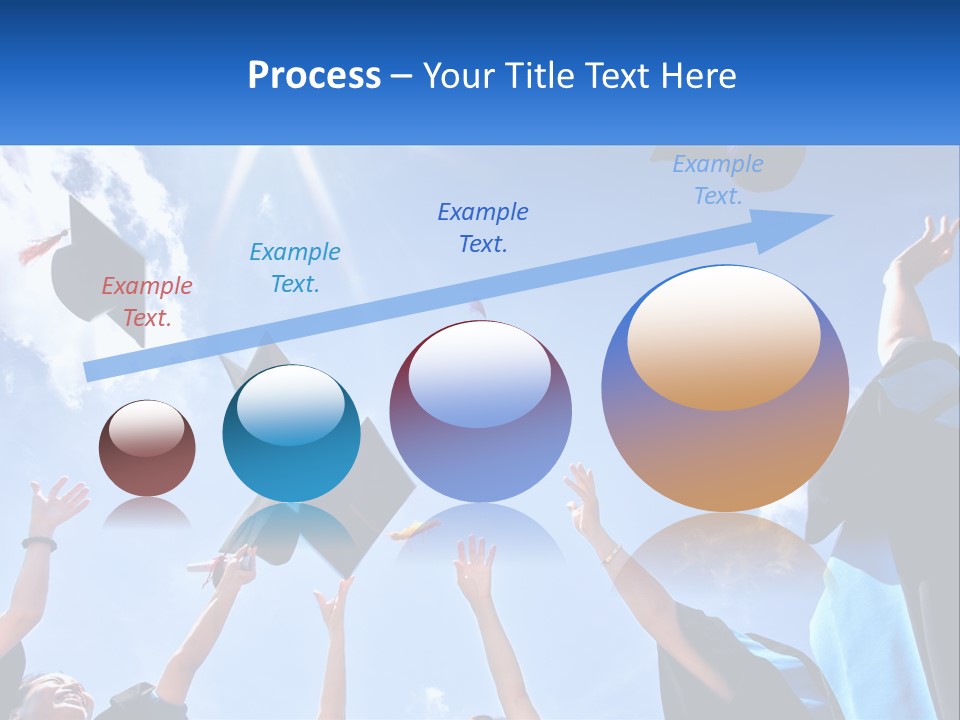 Process – Your Title Text Here

Example Text.

Example Text.

Example Text.

Example Text.